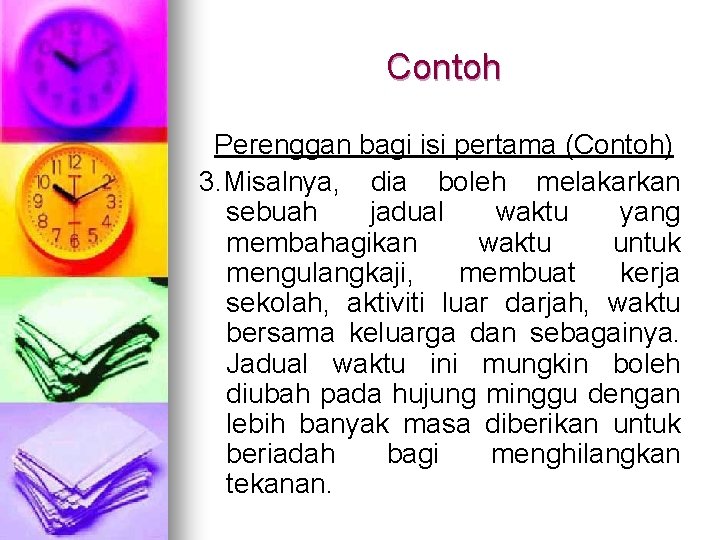 Contoh

Perenggan bagi isi pertama (Contoh)

3. Misalnya, dia boleh melakarkan sebuah jadual waktu yang membahagikan waktu untuk mengulangkaji, membuat kerja sekolah, aktiviti luar darjah, waktu bersama keluarga dan sebagainya. Jadual waktu ini mungkin boleh diubah pada hujung minggu dengan lebih banyak masa diberikan untuk beriadah bagi menghilangkan tekanan.